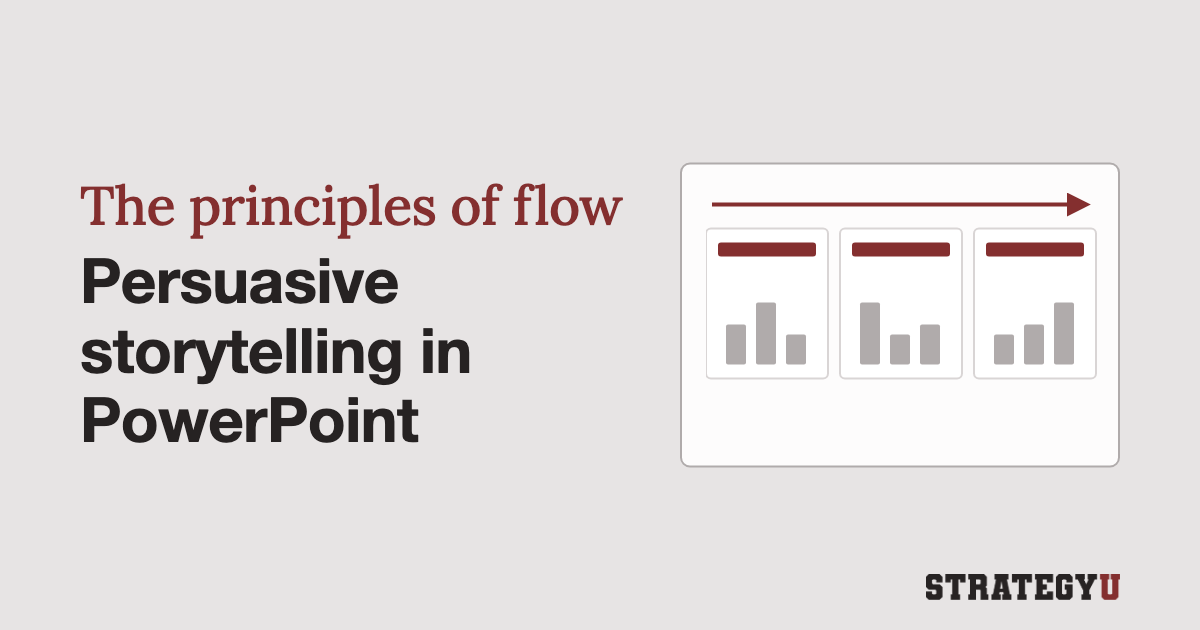 The principles of flow

Persuasive storytelling in PowerPoint

STRATEGYU